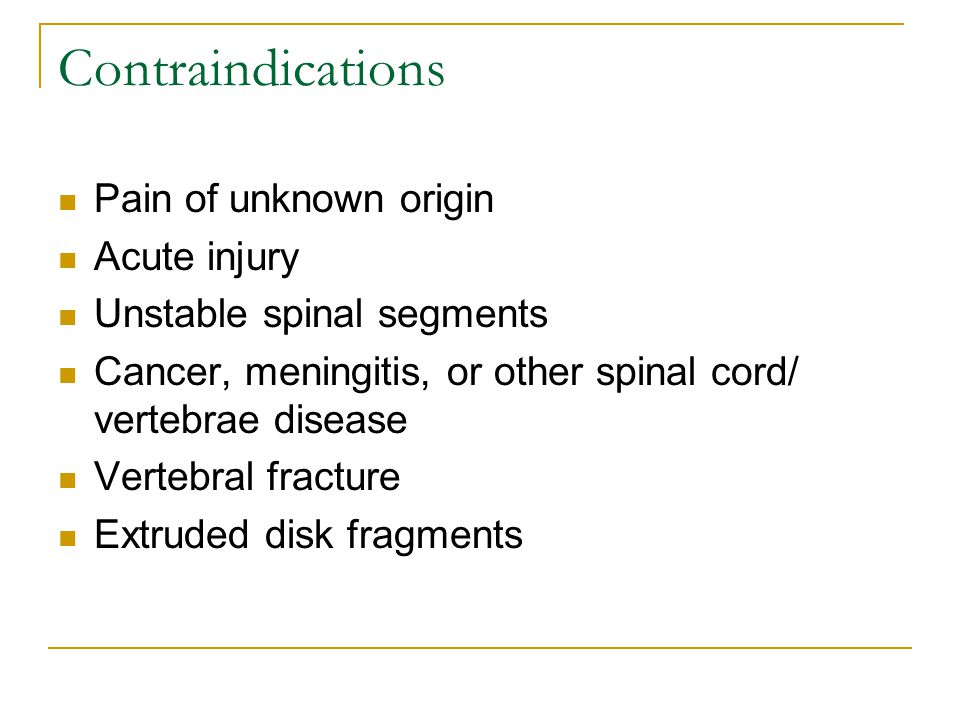 Contraindications

- Pain of unknown origin
- Acute injury
- Unstable spinal segments
- Cancer, meningitis, or other spinal cord/ vertebrae disease
- Vertebral fracture
- Extruded disk fragments